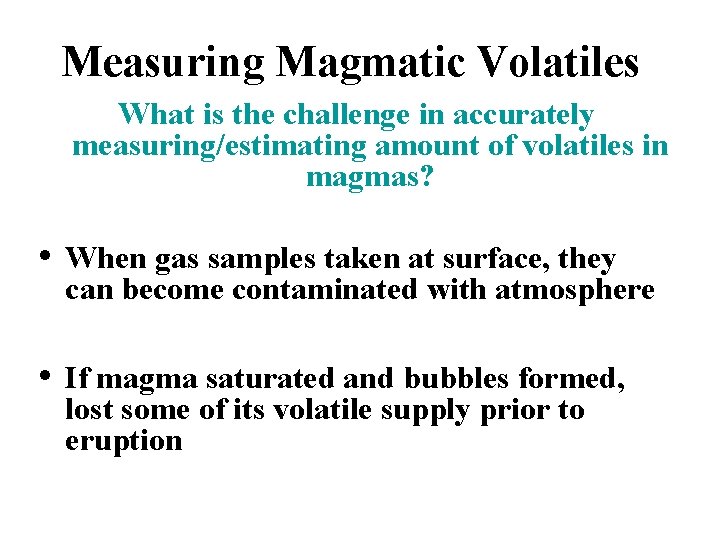 Measuring Magmatic Volatiles

What is the challenge in accurately measuring/estimating amount of volatiles in magmas?

• When gas samples taken at surface, they can become contaminated with atmosphere

• If magma saturated and bubbles formed, lost some of its volatile supply prior to eruption